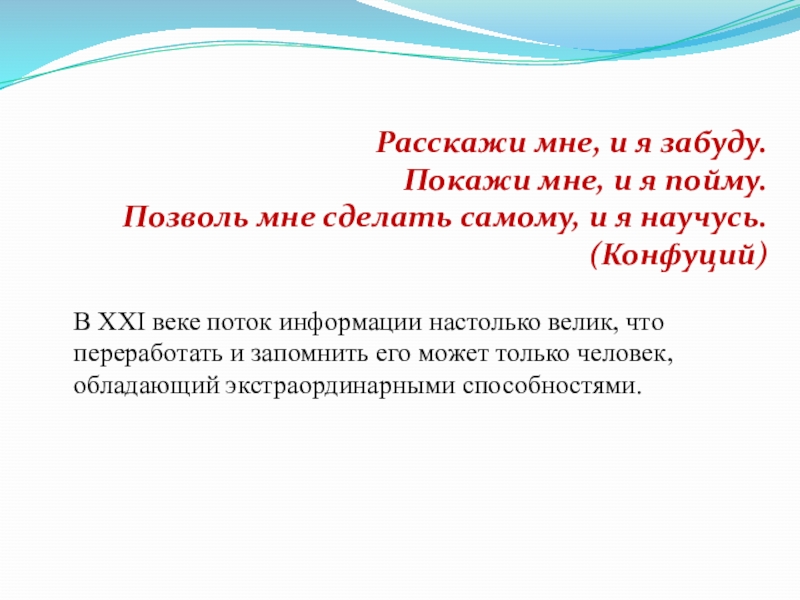 Расскажи мне, и я забуду.
Покажи мне, и я пойму.
Позволь мне сделать самому, и я научусь.
(Конфуций)

В XXI веке поток информации настолько велик, что переработать и запомнить его может только человек, обладающий экстраординарными способностями.